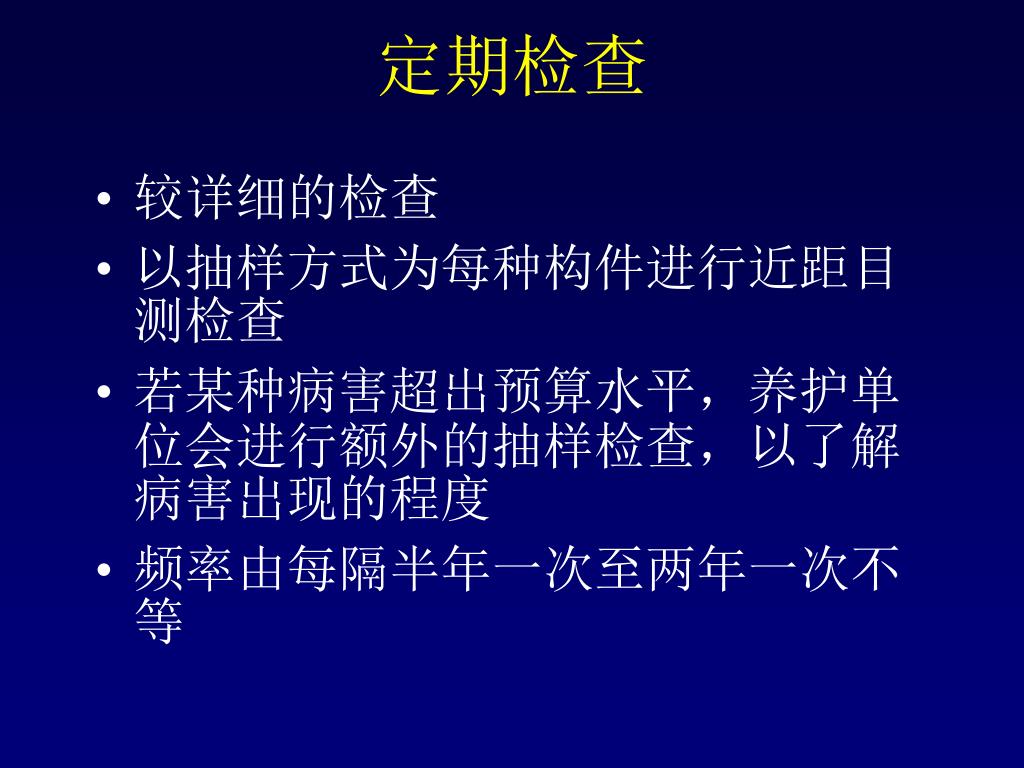 定期检查

• 较详细的检查
• 以抽样方式为每种构件进行近距目测检查
• 若某种病害超出预算水平，养护单位会进行额外的抽样检查，以了解病害出现的程度
• 频率由每隔半年一次至两年一次不等